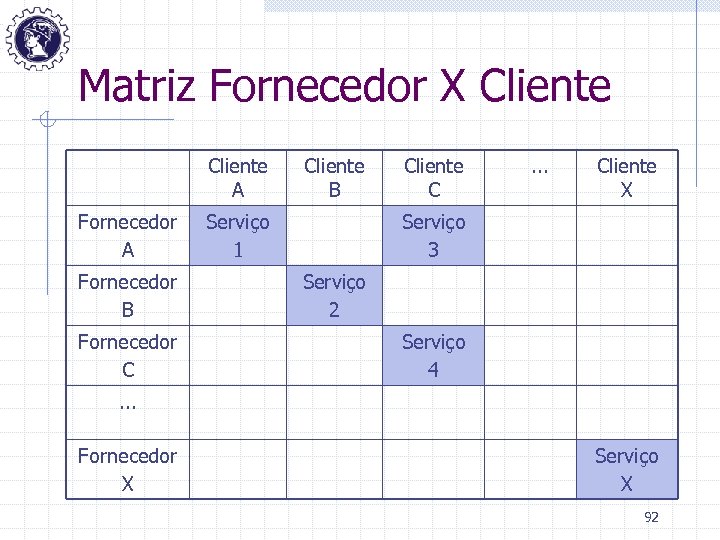 Matriz Fornecedor X Cliente

| | Cliente A | Cliente B | Cliente C | ... | Cliente X |
|---|---|---|---|---|---|
| Fornecedor A | Serviço 1 | | Serviço 3 | | |
| Fornecedor B | | Serviço 2 | | | |
| Fornecedor C | | | Serviço 4 | | |
| ... | | | | | |
| Fornecedor X | | | | | Serviço X |

92